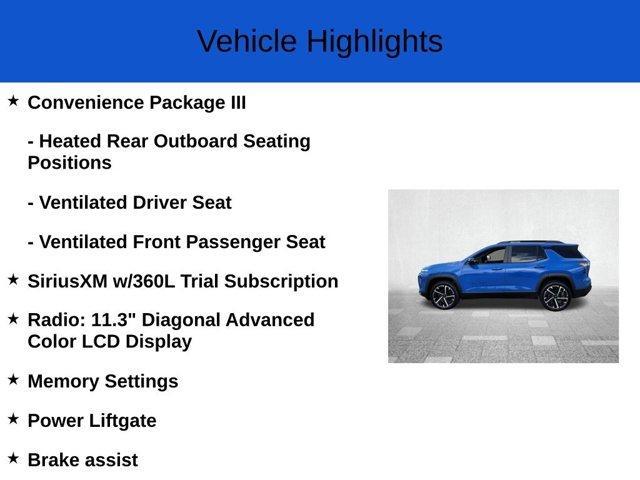 Vehicle Highlights

★ Convenience Package III

- Heated Rear Outboard Seating Positions

- Ventilated Driver Seat

- Ventilated Front Passenger Seat

★ SiriusXM w/360L Trial Subscription

★ Radio: 11.3" Diagonal Advanced Color LCD Display

★ Memory Settings

★ Power Liftgate

★ Brake assist